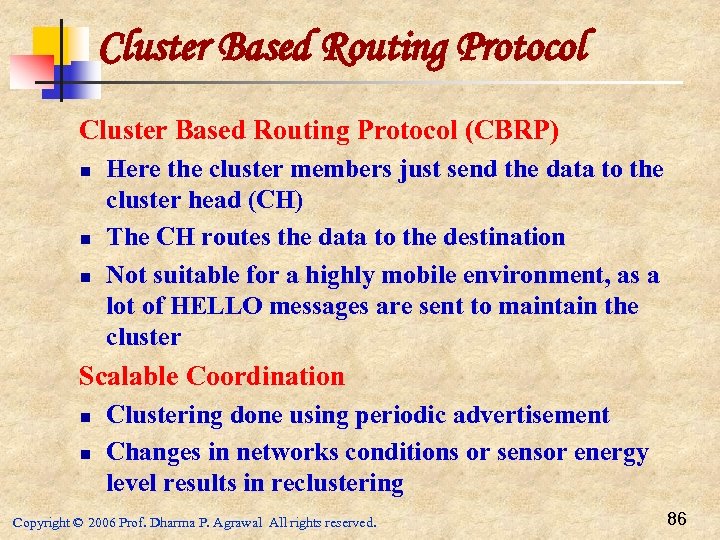 Cluster Based Routing Protocol

Cluster Based Routing Protocol (CBRP)

- Here the cluster members just send the data to the cluster head (CH)
- The CH routes the data to the destination
- Not suitable for a highly mobile environment, as a lot of HELLO messages are sent to maintain the cluster

Scalable Coordination

- Clustering done using periodic advertisement
- Changes in networks conditions or sensor energy level results in reclustering

Copyright © 2006 Prof. Dharma P. Agrawal All rights reserved.

86